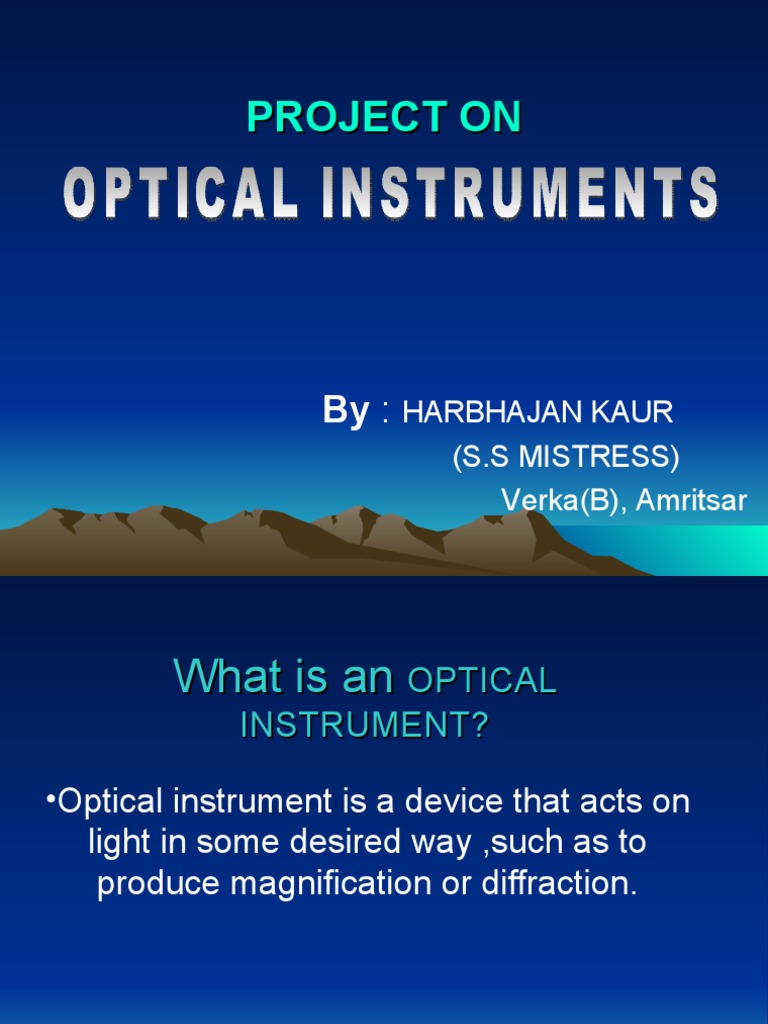 PROJECT ON

OPTICAL INSTRUMENTS

By : HARBHAJAN KAUR
(S.S MISTRESS)
Verka(B), Amritsar

What is an OPTICAL INSTRUMENT?

•Optical instrument is a device that acts on light in some desired way ,such as to produce magnification or diffraction.